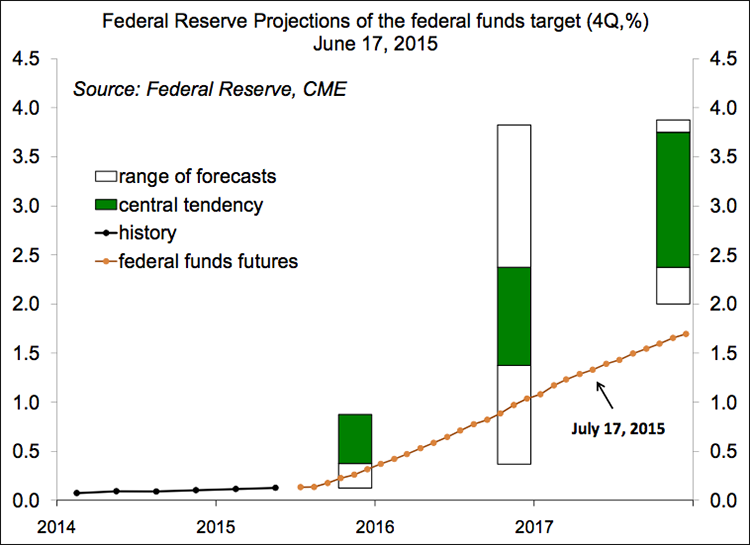 Federal Reserve Projections of the federal funds target (4Q,%)
June 17, 2015

Source: Federal Reserve, CME

range of forecasts
central tendency
history
federal funds futures

July 17, 2015

4.5
4.0
3.5
3.0
2.5
2.0
1.5
1.0
0.5
0.0

4.5
4.0
3.5
3.0
2.5
2.0
1.5
1.0
0.5
0.0

2014
2015
2016
2017